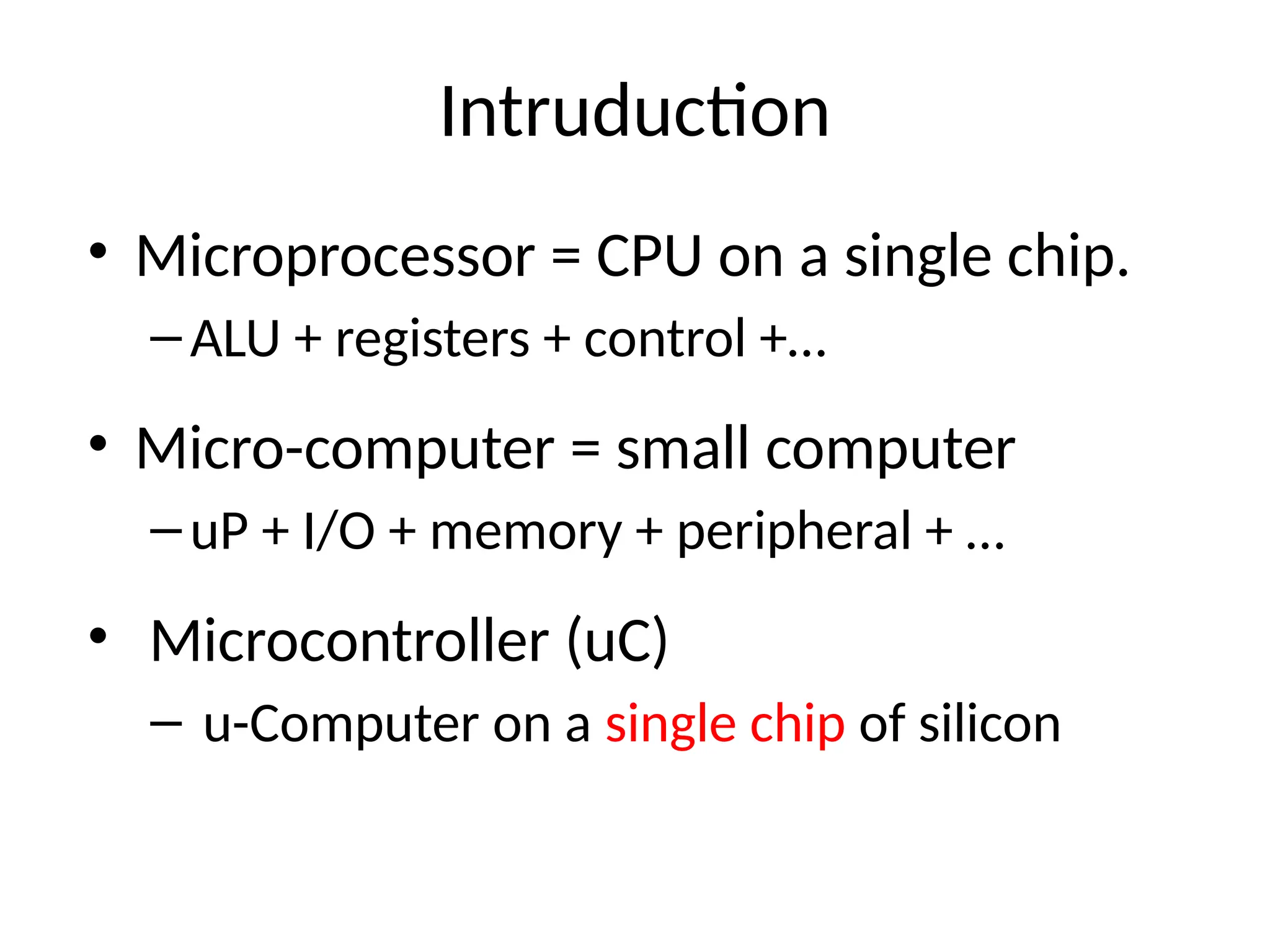 Intruduction

• Microprocessor = CPU on a single chip.
– ALU + registers + control +…

• Micro-computer = small computer
– uP + I/O + memory + peripheral + …

• Microcontroller (uC)
– u-Computer on a single chip of silicon